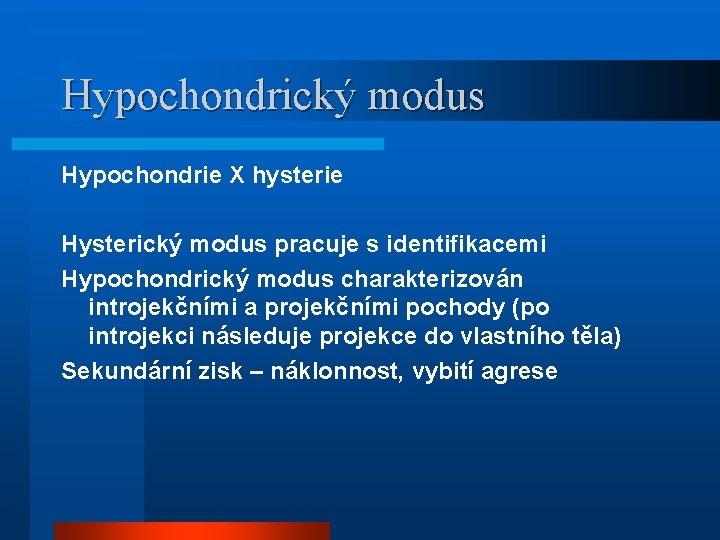 Hypochondrický modus

Hypochondrie X hysterie

Hysterický modus pracuje s identifikacemi

Hypochondrický modus charakterizován introjekčními a projekčními pochody (po introjekci následuje projekce do vlastního těla)

Sekundární zisk – náklonnost, vybití agrese